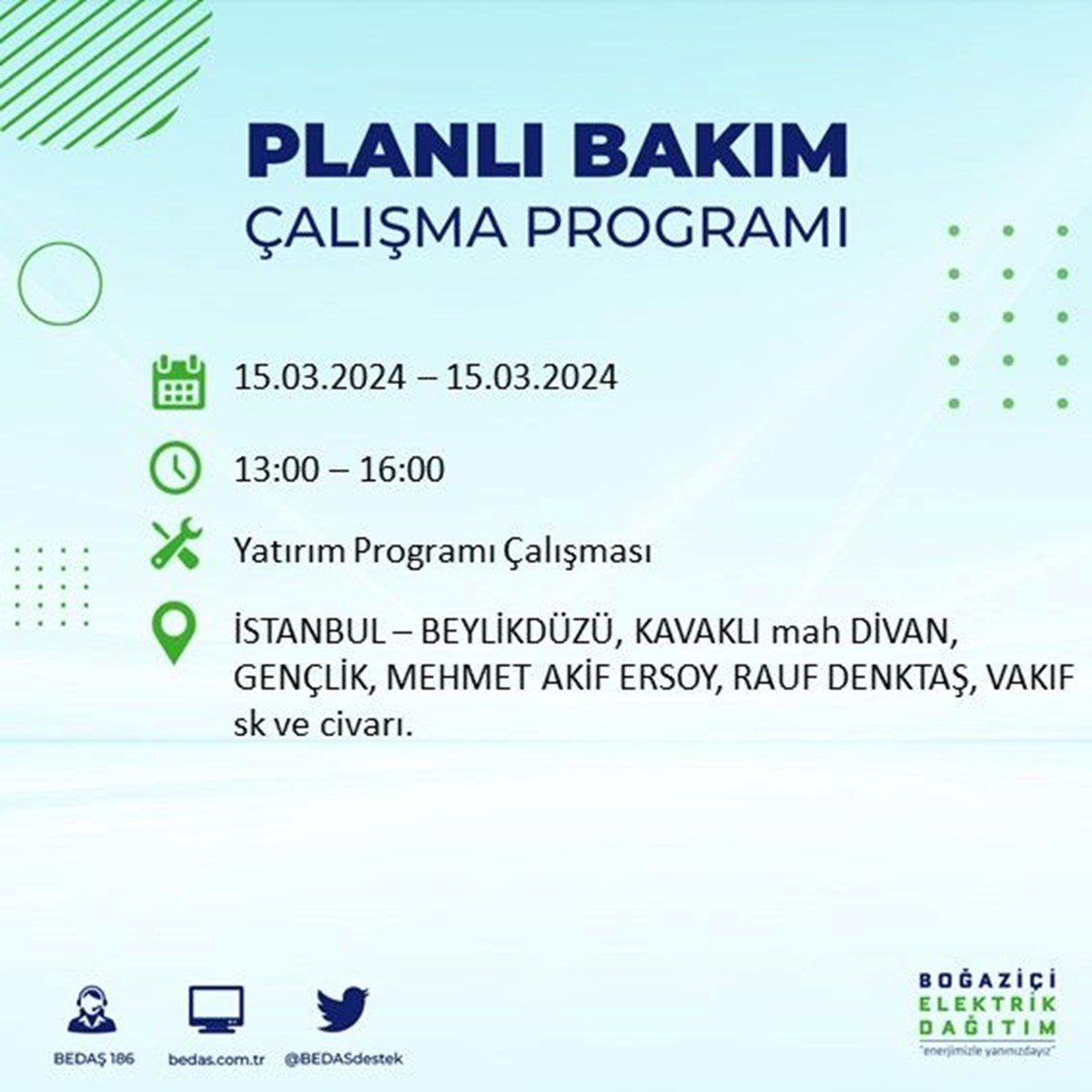 PLANLI BAKIM
ÇALIŞMA PROGRAMI

15.03.2024 – 15.03.2024

13:00 – 16:00

Yatırım Programı Çalışması

İSTANBUL – BEYLİKDÜZÜ, KAVAKLI mah DİVAN, GENÇLİK, MEHMET AKİF ERSOY, RAUF DENKTAŞ, VAKIF sk ve civarı.

BEDAŞ 186
bedas.com.tr
@BEDASdestek

BOĞAZİÇİ
ELEKTRİK
DAĞITIM
"enerjimizle yanınızdayız"